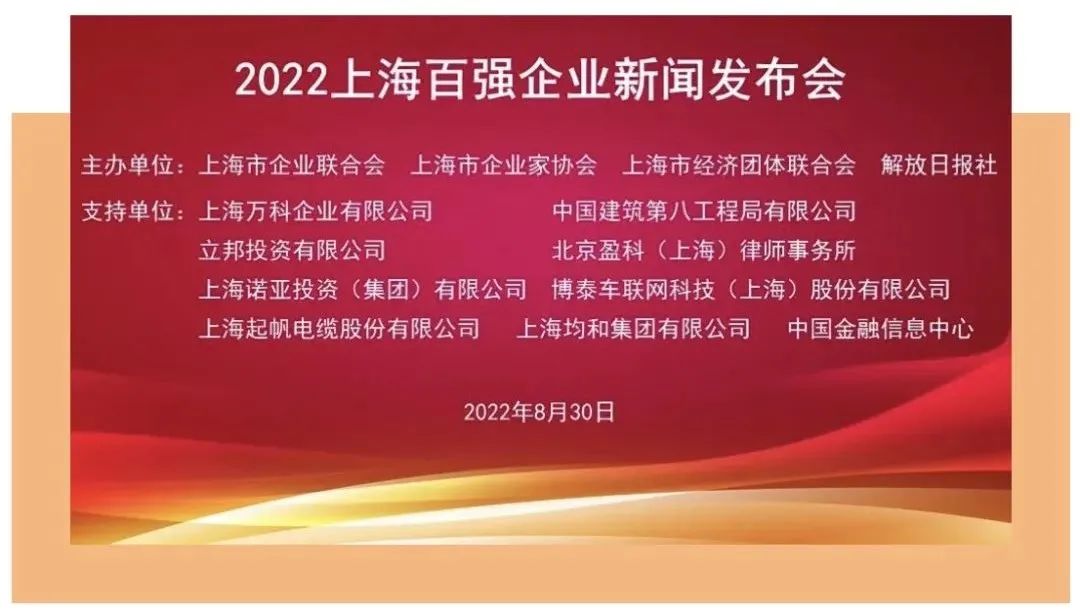 2022上海百强企业新闻发布会

主办单位：上海市企业联合会　上海市企业家协会　上海市经济团体联合会　解放日报社

支持单位：上海万科企业有限公司　中国建筑第八工程局有限公司
立邦投资有限公司　北京盈科（上海）律师事务所
上海诺亚投资（集团）有限公司　博泰车联网科技（上海）股份有限公司
上海起帆电缆股份有限公司　上海均和集团有限公司　中国金融信息中心

2022年8月30日